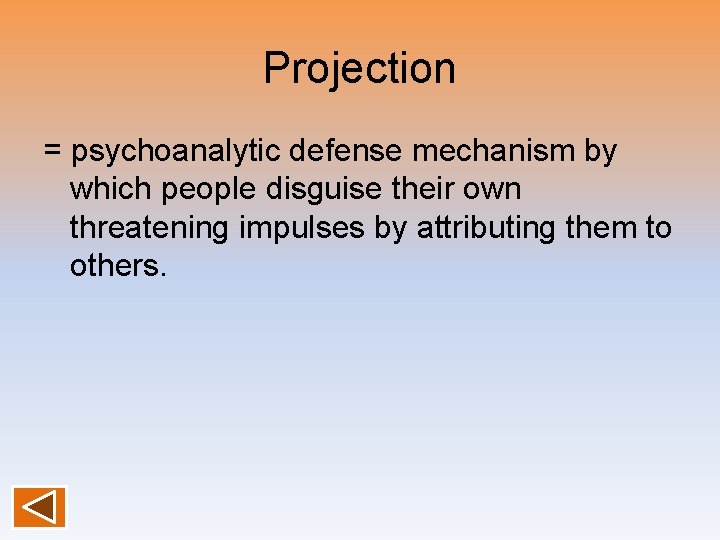 Projection

= psychoanalytic defense mechanism by which people disguise their own threatening impulses by attributing them to others.